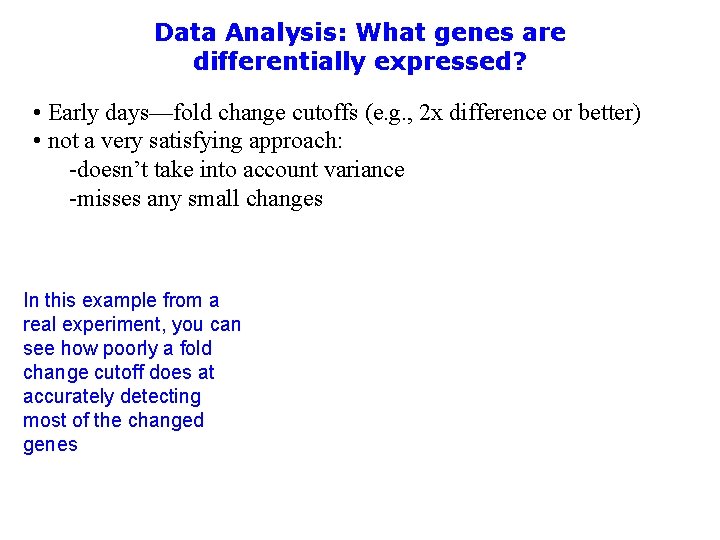 Data Analysis: What genes are differentially expressed?

• Early days—fold change cutoffs (e.g., 2x difference or better)
• not a very satisfying approach:
-doesn't take into account variance
-misses any small changes

In this example from a real experiment, you can see how poorly a fold change cutoff does at accurately detecting most of the changed genes